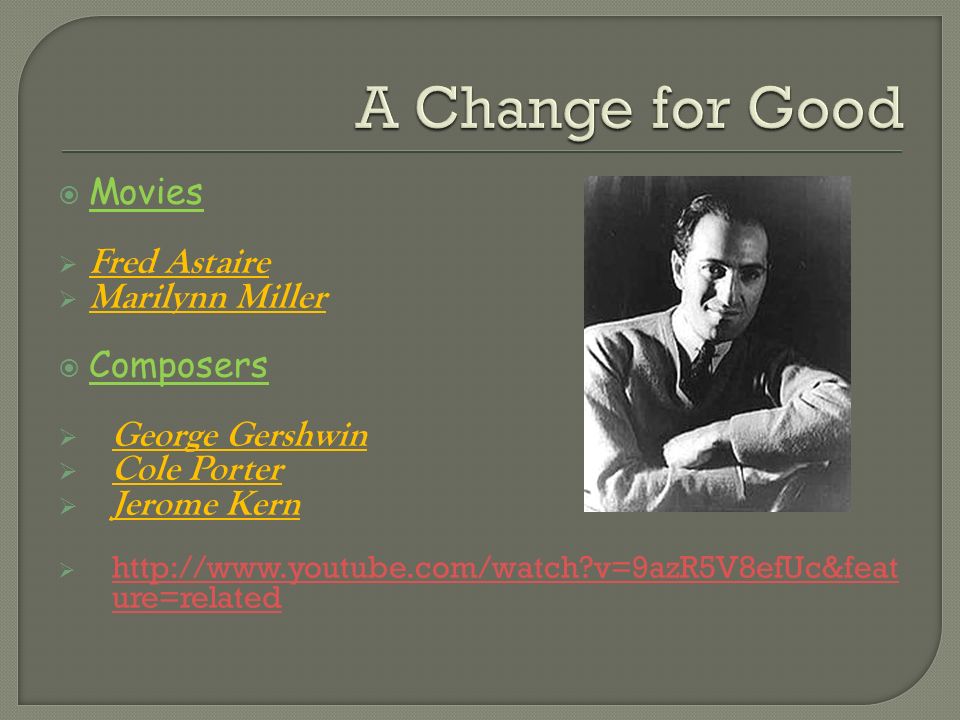 A Change for Good

Movies

Fred Astaire
Marilynn Miller

Composers

George Gershwin
Cole Porter
Jerome Kern

http://www.youtube.com/watch?v=9azR5V8efUc&feature=related